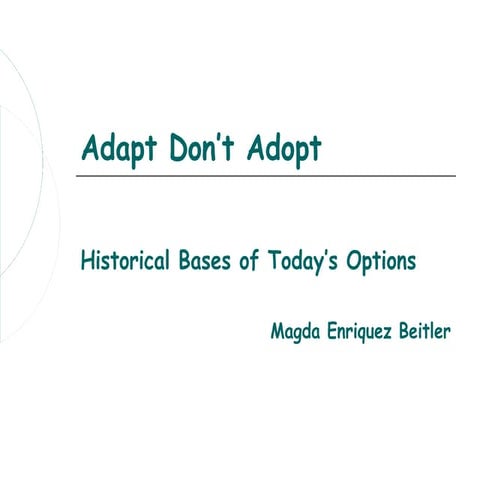 Adapt Don't Adopt

Historical Bases of Today's Options

Magda Enriquez Beitler